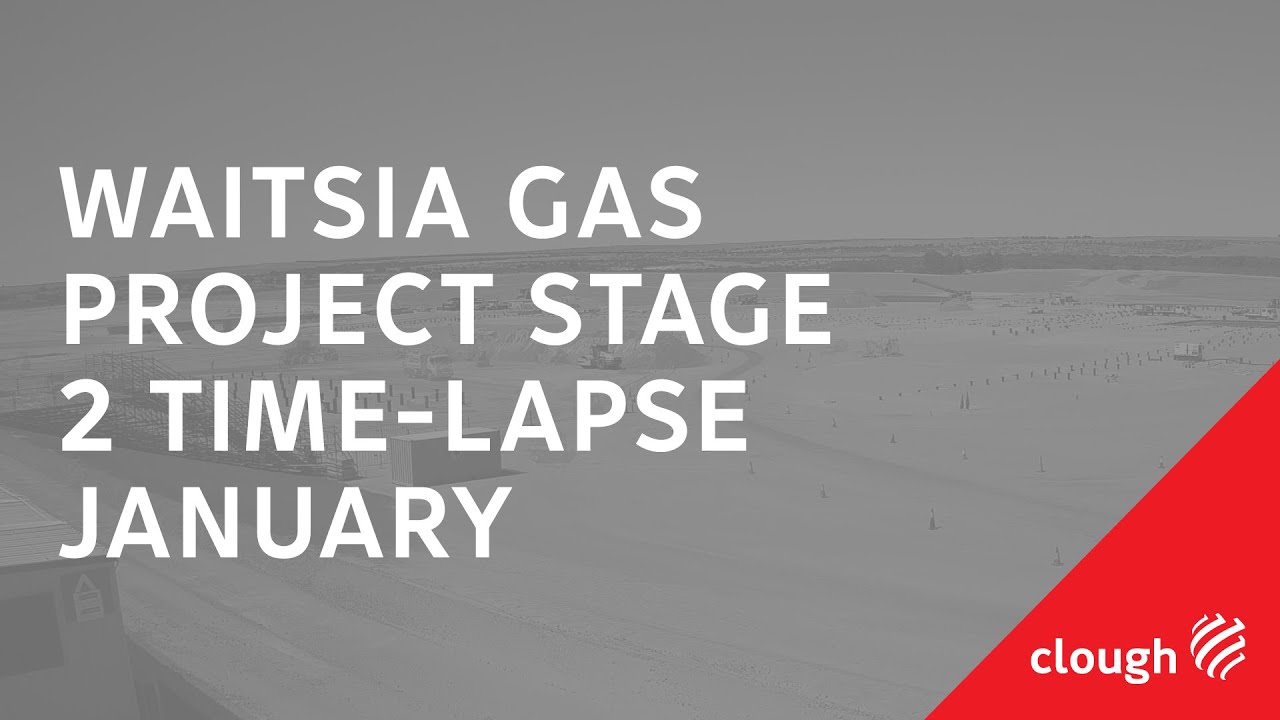 WAITSIA GAS PROJECT STAGE 2 TIME-LAPSE JANUARY

clough